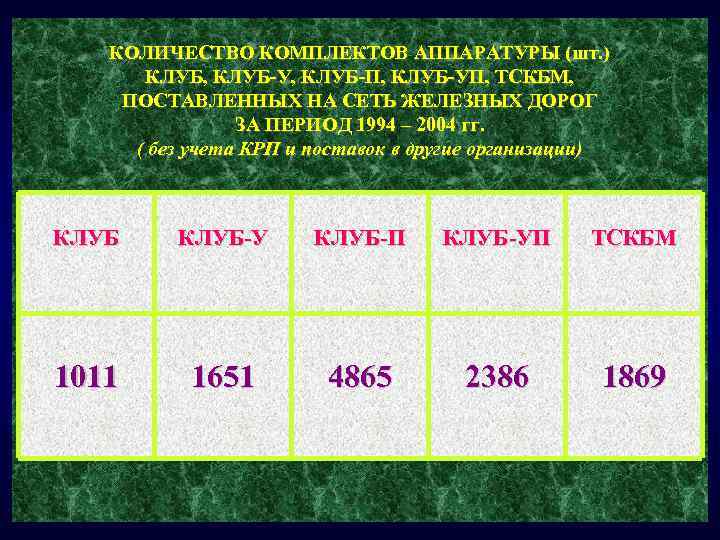 КОЛИЧЕСТВО КОМПЛЕКТОВ АППАРАТУРЫ (шт.)
КЛУБ, КЛУБ-У, КЛУБ-П, КЛУБ-УП, ТСКБМ,
ПОСТАВЛЕННЫХ НА СЕТЬ ЖЕЛЕЗНЫХ ДОРОГ
ЗА ПЕРИОД 1994 – 2004 гг.
( без учета КРП и поставок в другие организации)

| КЛУБ | КЛУБ-У | КЛУБ-П | КЛУБ-УП | ТСКБМ |
|---|---|---|---|---|
| 1011 | 1651 | 4865 | 2386 | 1869 |